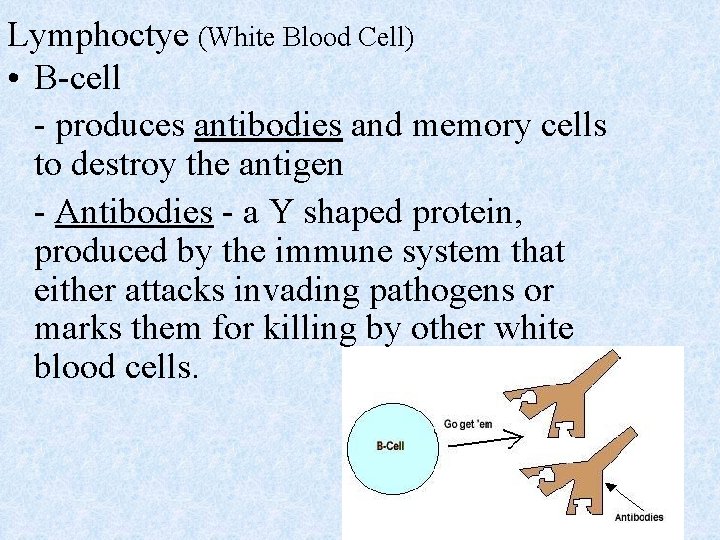 Lymphoctye (White Blood Cell)

• B-cell

- produces antibodies and memory cells to destroy the antigen

- Antibodies - a Y shaped protein, produced by the immune system that either attacks invading pathogens or marks them for killing by other white blood cells.

B-Cell

Go get 'em

Antibodies